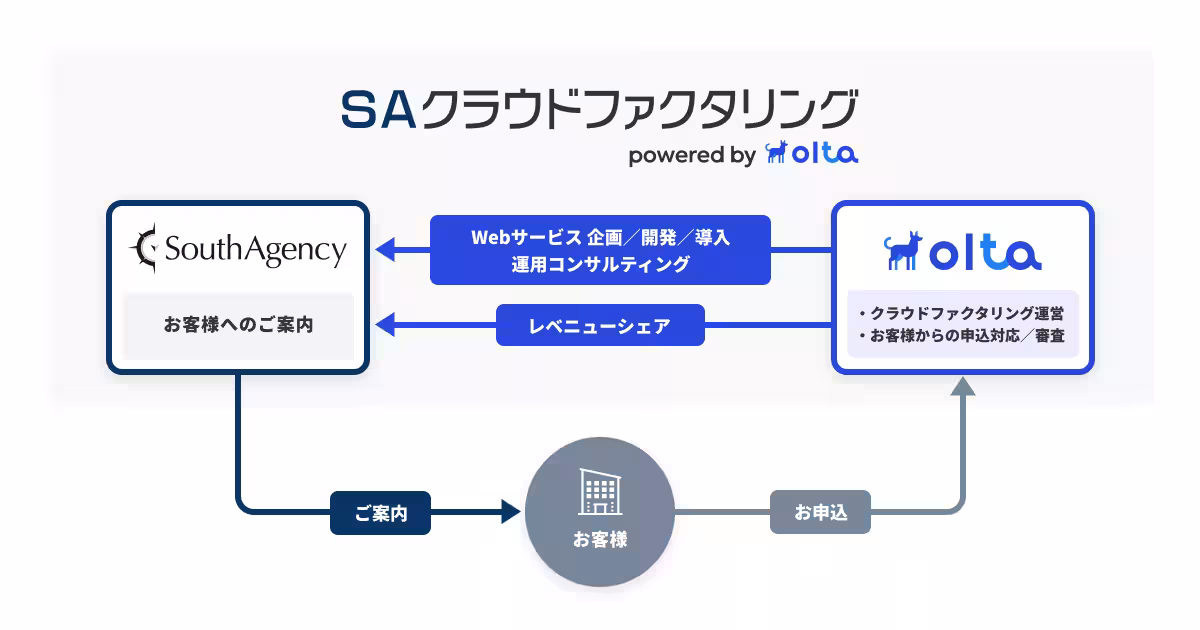 SAクラウドファクタリング
powered by olta

SouthAgency
お客様へのご案内

Webサービス 企画／開発／導入
運用コンサルティング

レベニューシェア

olta
・クラウドファクタリング運営
・お客様からの申込対応／審査

ご案内

お客様

お申込